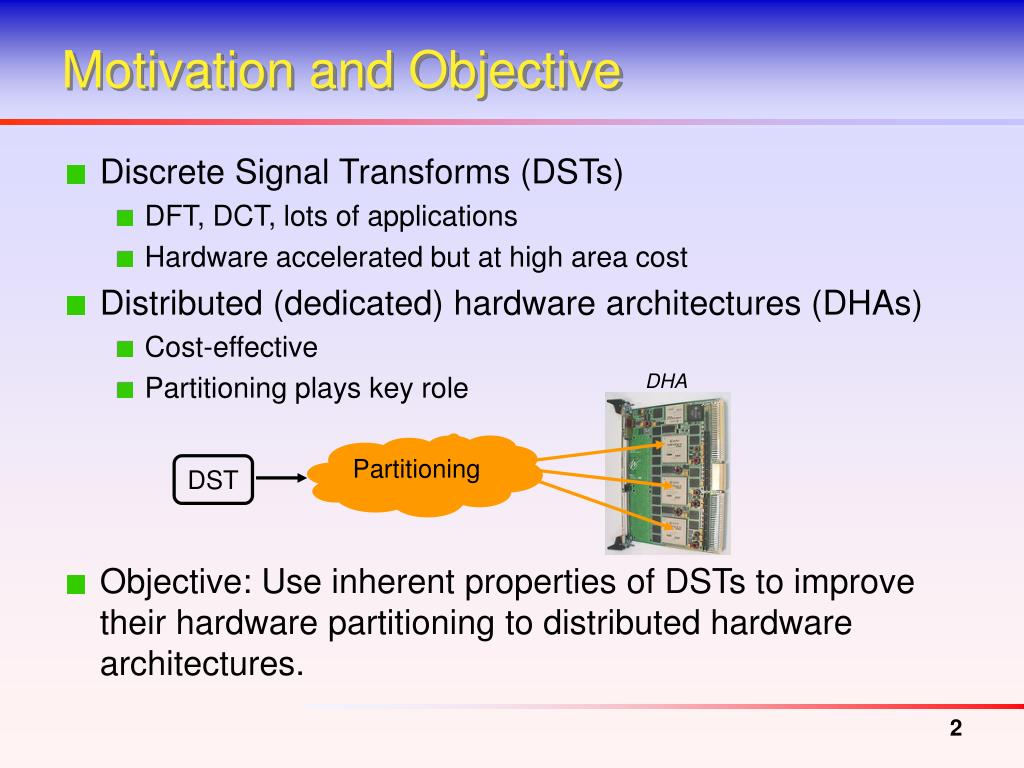 Motivation and Objective

Discrete Signal Transforms (DSTs)

DFT, DCT, lots of applications

Hardware accelerated but at high area cost

Distributed (dedicated) hardware architectures (DHAs)

Cost-effective

Partitioning plays key role

DHA

DST

Partitioning

Objective: Use inherent properties of DSTs to improve their hardware partitioning to distributed hardware architectures.

2